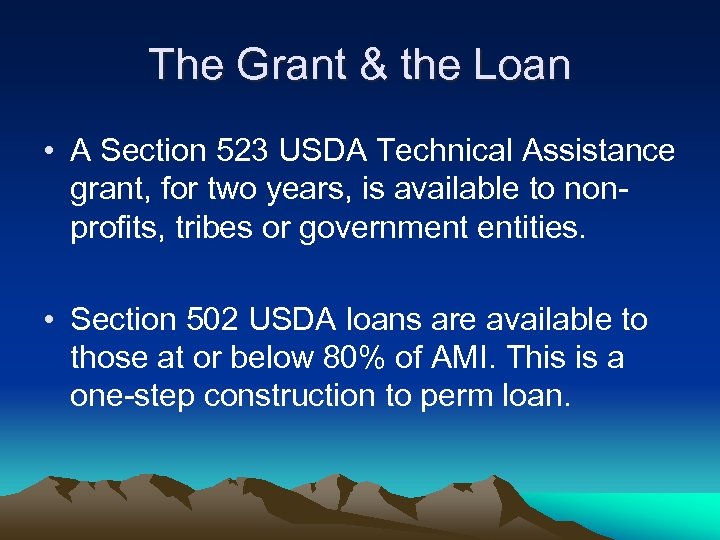 The Grant & the Loan

• A Section 523 USDA Technical Assistance grant, for two years, is available to non-profits, tribes or government entities.

• Section 502 USDA loans are available to those at or below 80% of AMI. This is a one-step construction to perm loan.